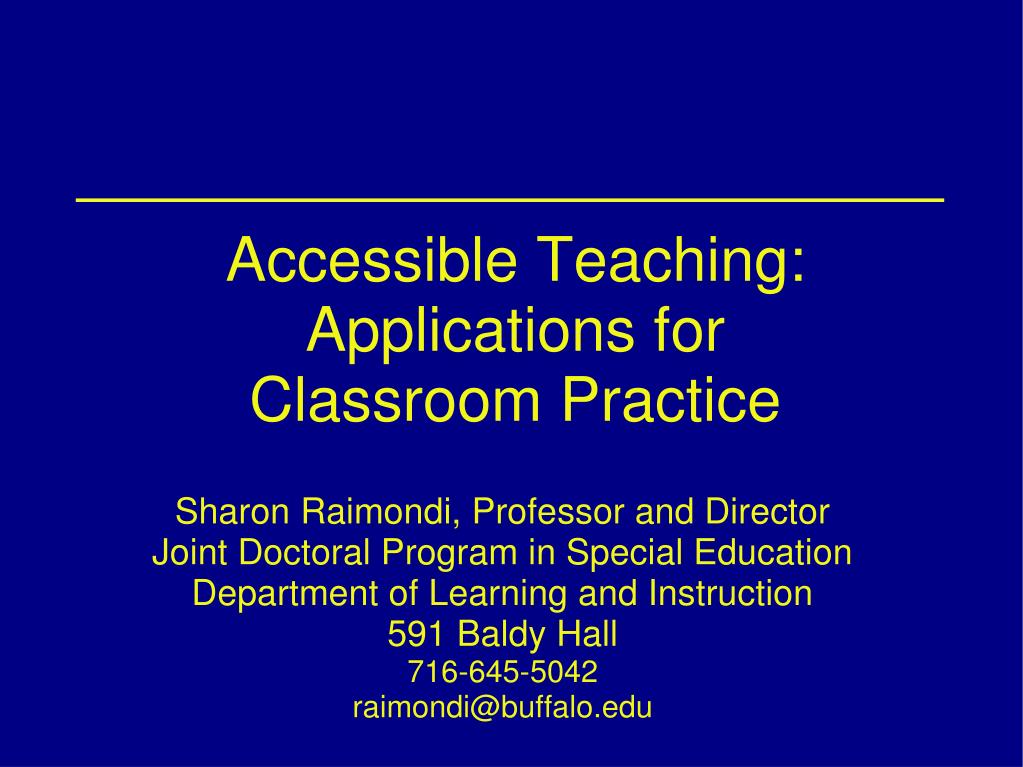 Accessible Teaching: Applications for Classroom Practice

Sharon Raimondi, Professor and Director
Joint Doctoral Program in Special Education
Department of Learning and Instruction
591 Baldy Hall
716-645-5042
raimondi@buffalo.edu